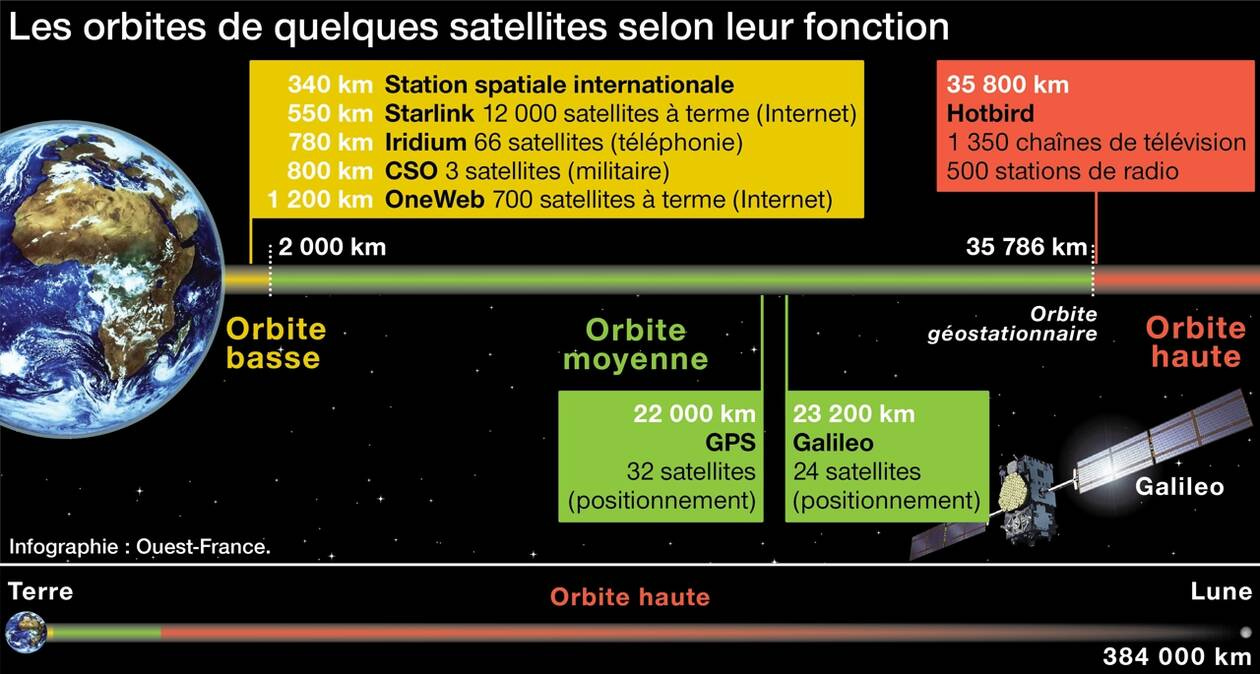 Les orbites de quelques satellites selon leur fonction

340 km Station spatiale internationale
550 km Starlink 12 000 satellites à terme (Internet)
780 km Iridium 66 satellites (téléphonie)
800 km CSO 3 satellites (militaire)
1 200 km OneWeb 700 satellites à terme (Internet)

35 800 km
Hotbird
1 350 chaînes de télévision
500 stations de radio

2 000 km

35 786 km

Orbite basse

Orbite moyenne

Orbite géostationnaire

Orbite haute

22 000 km
GPS
32 satellites
(positionnement)

23 200 km
Galileo
24 satellites
(positionnement)

Galileo

Infographie : Ouest-France.

Terre

Orbite haute

Lune

384 000 km